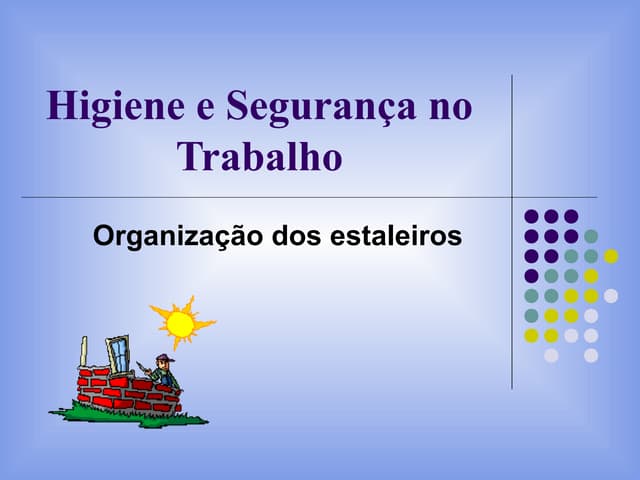 Higiene e Segurança no Trabalho

Organização dos estaleiros